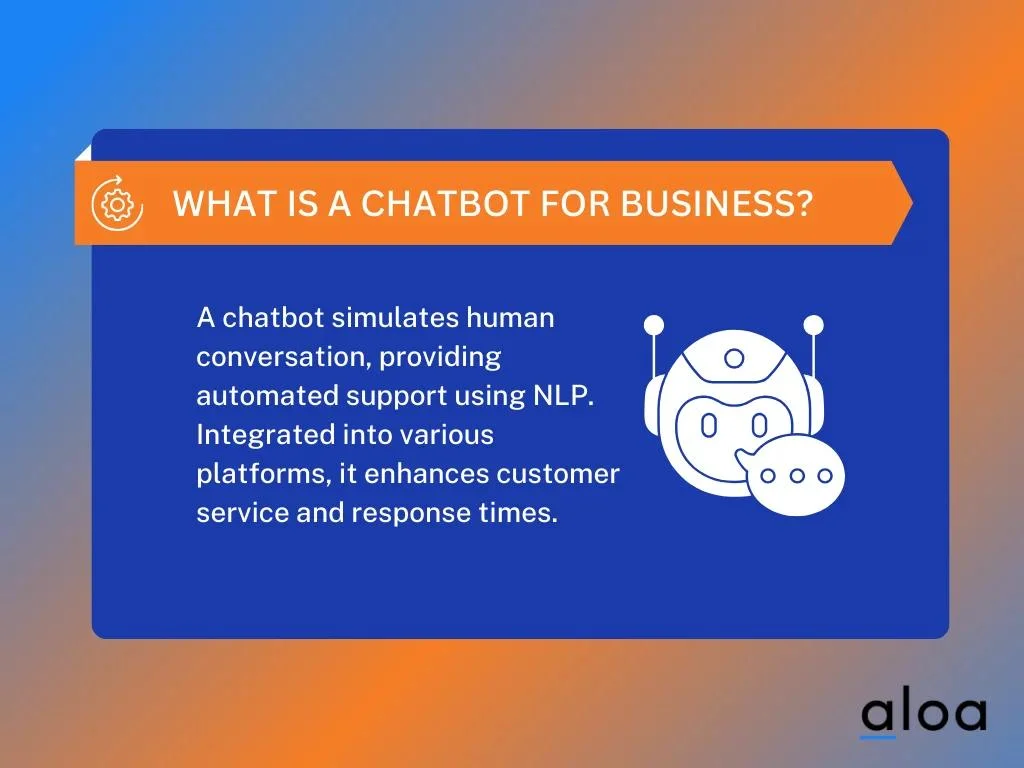 WHAT IS A CHATBOT FOR BUSINESS?

A chatbot simulates human conversation, providing automated support using NLP. Integrated into various platforms, it enhances customer service and response times.

aloa